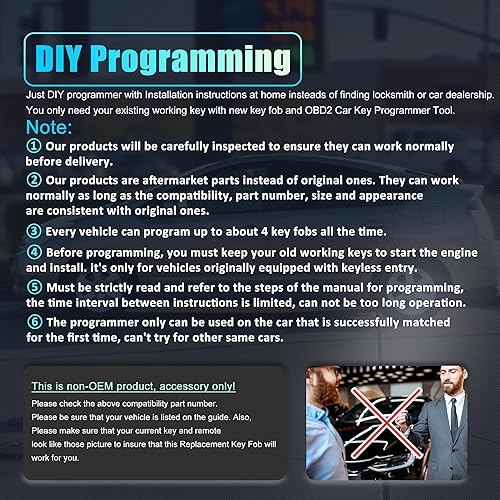 DIY Programming

Just DIY programmer with Installation instructions at home insteads of finding locksmith or car dealership. You only need your existing working key with new key fob and OBD2 Car Key Programmer Tool.

Note:

① Our products will be carefully inspected to ensure they can work normally before delivery.

② Our products are aftermarket parts instead of original ones. They can work normally as long as the compatibility, part number, size and appearance are consistent with original ones.

③ Every vehicle can program up to about 4 key fobs all the time.

④ Before programming, you must keep your old working keys to start the engine and install. It's only for vehicles originally equipped with keyless entry.

⑤ Must be strictly read and refer to the steps of the manual for programming, the time interval between instructions is limited, can not be too long operation.

⑥ The programmer only can be used on the car that is successfully matched for the first time, can't try for other same cars.

This is non-OEM product, accessory only!

Please check the above compatibility part number.
Please be sure that your vehicle is listed on the guide. Also,
Please make sure that your current key and remote look like those picture to insure that this Replacement Key Fob will work for you.